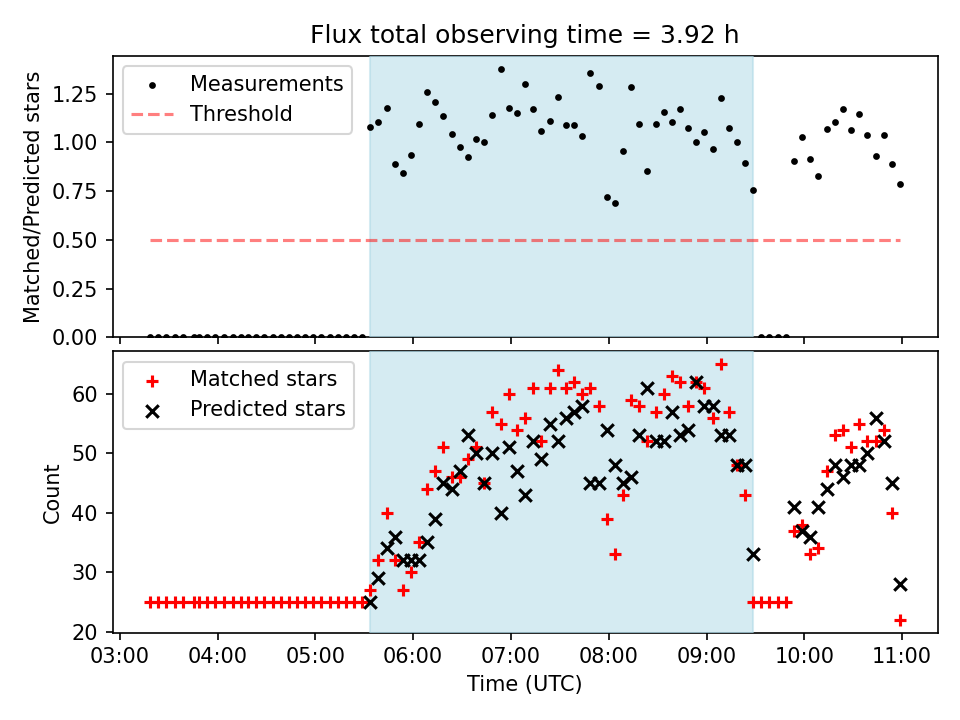 Flux total observing time = 3.92 h

Measurements
Threshold

Matched/Predicted stars

1.25
1.00
0.75
0.50
0.25
0.00

Matched stars
Predicted stars

Count

60
50
40
30
20

03:00 04:00 05:00 06:00 07:00 08:00 09:00 10:00 11:00

Time (UTC)